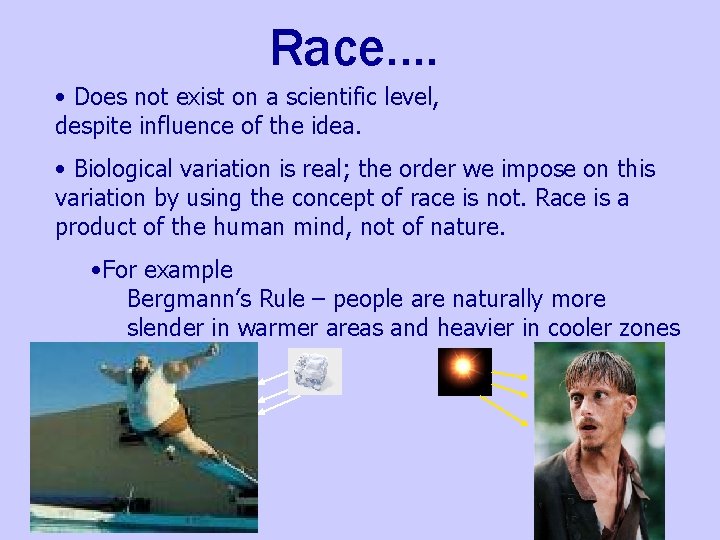 Race....

• Does not exist on a scientific level, despite influence of the idea.

• Biological variation is real; the order we impose on this variation by using the concept of race is not. Race is a product of the human mind, not of nature.

•For example
Bergmann's Rule – people are naturally more slender in warmer areas and heavier in cooler zones